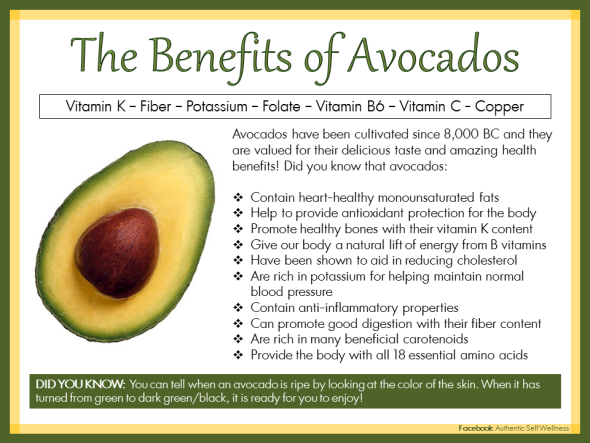 The Benefits of Avocados

Vitamin K – Fiber – Potassium – Folate – Vitamin B6 – Vitamin C – Copper

Avocados have been cultivated since 8,000 BC and they are valued for their delicious taste and amazing health benefits! Did you know that avocados:

❖ Contain heart-healthy monounsaturated fats
❖ Help to provide antioxidant protection for the body
❖ Promote healthy bones with their vitamin K content
❖ Give our body a natural lift of energy from B vitamins
❖ Have been shown to aid in reducing cholesterol
❖ Are rich in potassium for helping maintain normal blood pressure
❖ Contain anti-inflammatory properties
❖ Can promote good digestion with their fiber content
❖ Are rich in many beneficial carotenoids
❖ Provide the body with all 18 essential amino acids

DID YOU KNOW: You can tell when an avocado is ripe by looking at the color of the skin. When it has turned from green to dark green/black, it is ready for you to enjoy!

Facebook: Authentic Self Wellness